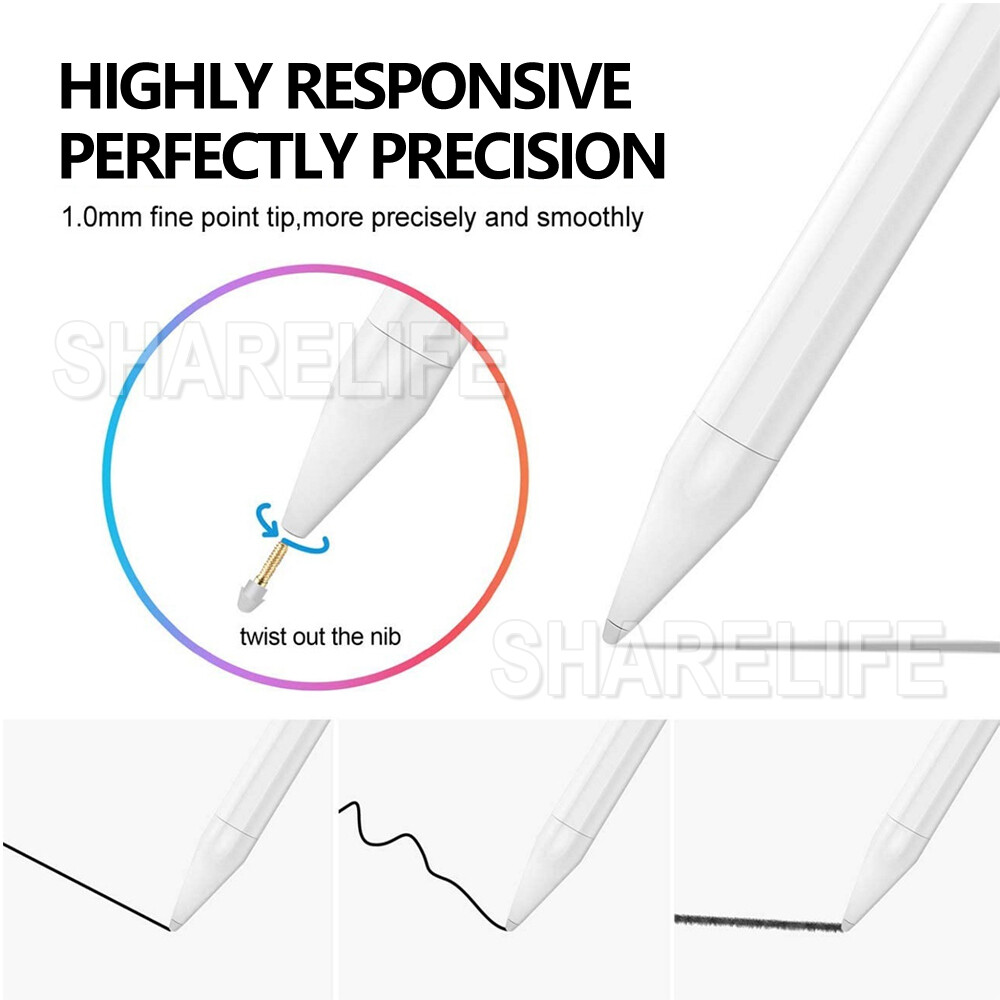 HIGHLY RESPONSIVE
PERFECTLY PRECISION

1.0mm fine point tip,more precisely and smoothly

SHARELIFE

twist out the nib

SHARELIFE